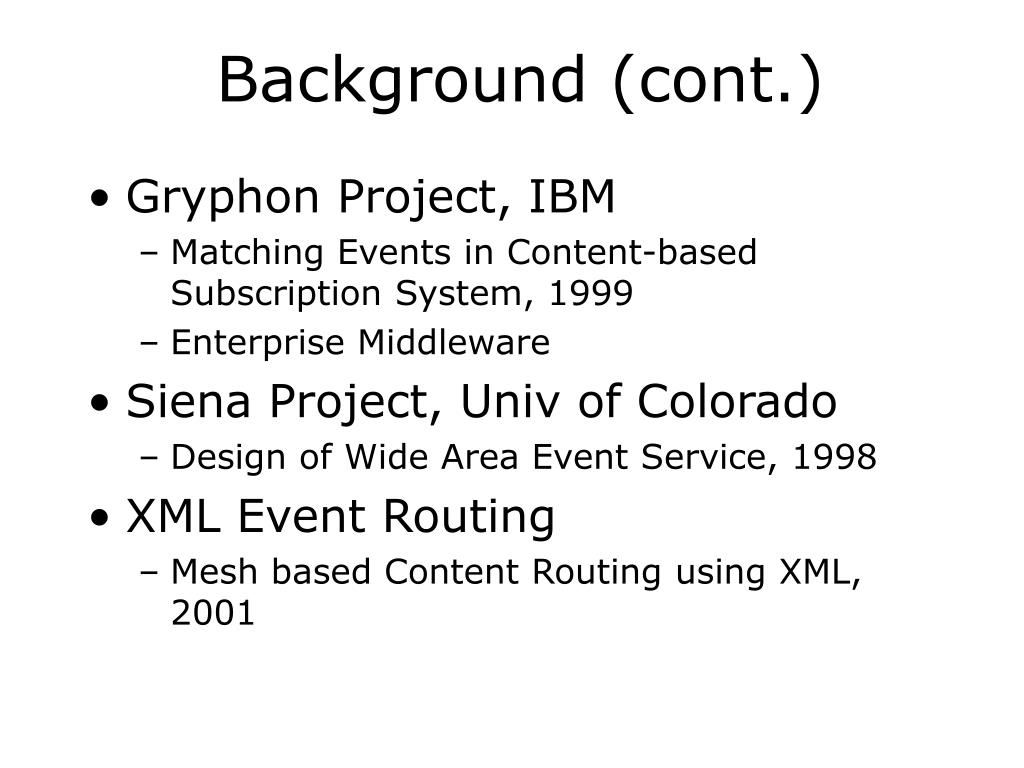 Background (cont.)

• Gryphon Project, IBM
– Matching Events in Content-based Subscription System, 1999
– Enterprise Middleware
• Siena Project, Univ of Colorado
– Design of Wide Area Event Service, 1998
• XML Event Routing
– Mesh based Content Routing using XML, 2001